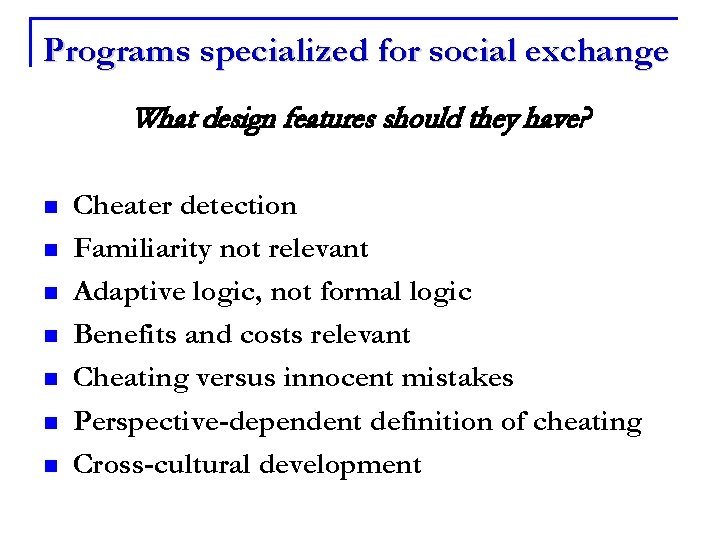 Programs specialized for social exchange

What design features should they have?

- Cheater detection
- Familiarity not relevant
- Adaptive logic, not formal logic
- Benefits and costs relevant
- Cheating versus innocent mistakes
- Perspective-dependent definition of cheating
- Cross-cultural development